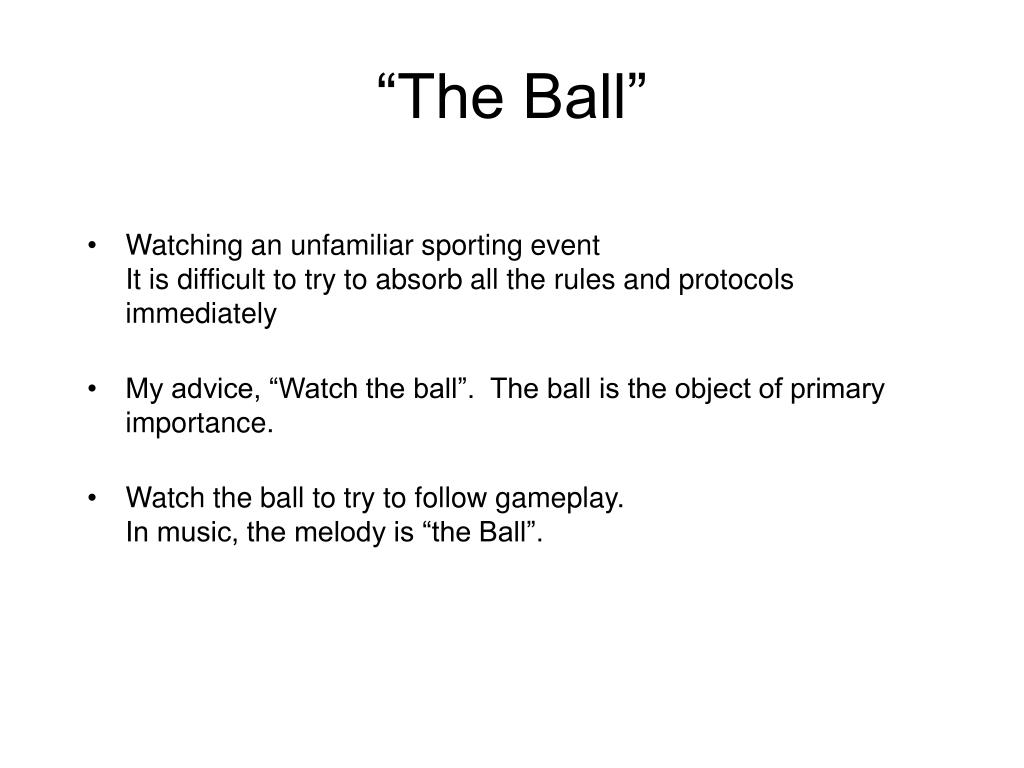 “The Ball”

• Watching an unfamiliar sporting event
It is difficult to try to absorb all the rules and protocols immediately

• My advice, “Watch the ball”. The ball is the object of primary importance.

• Watch the ball to try to follow gameplay.
In music, the melody is “the Ball”.